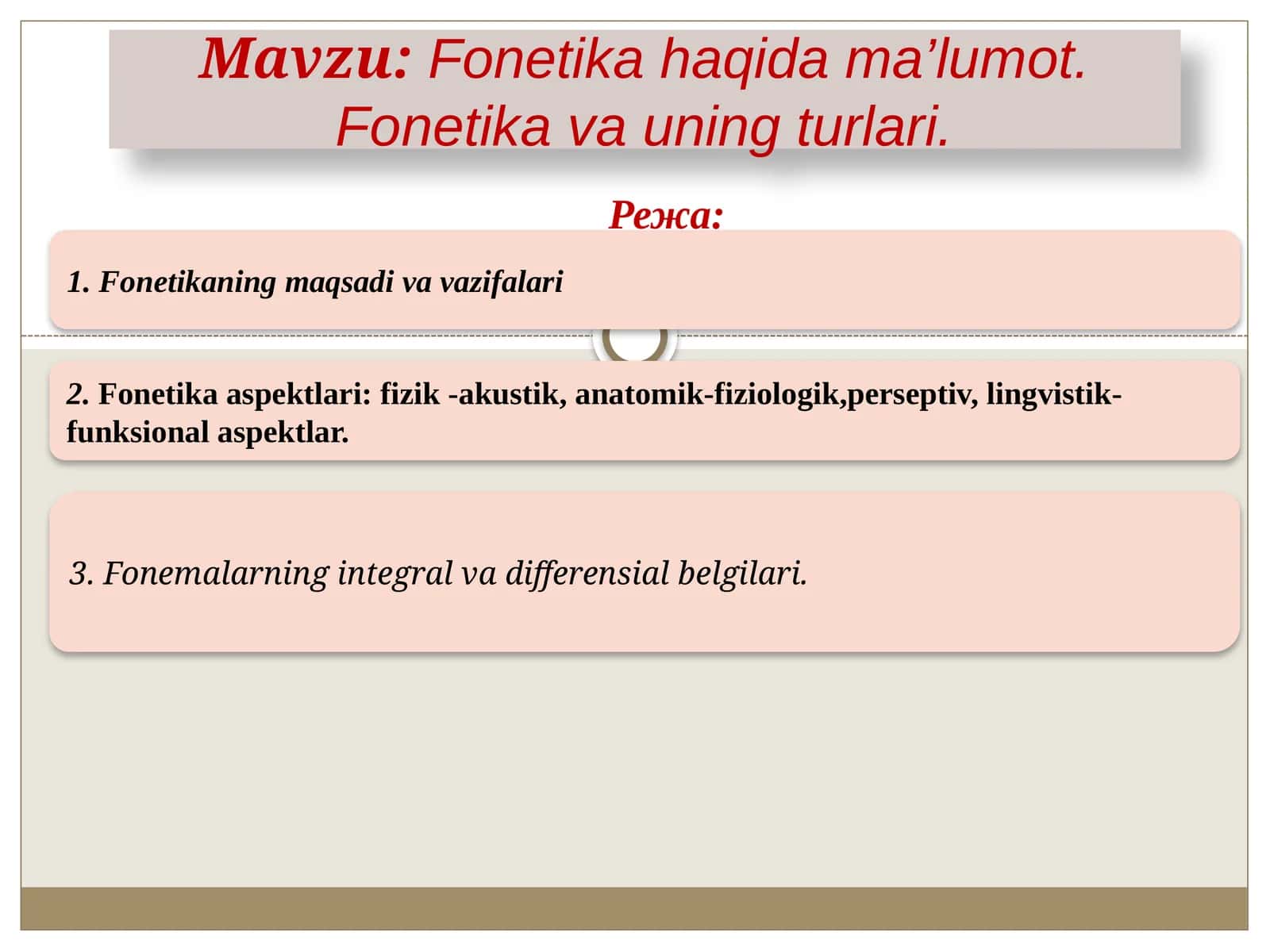 Mavzu: Fonetika haqida ma’lumot. Fonetika va uning turlari.

Режа:

1. Fonetikaning maqsadi va vazifalari

2. Fonetika aspektlari: fizik -akustik, anatomik-fiziologik,perseptiv, lingvistik-funksional aspektlar.

3. Fonemalarning integral va differensial belgilari.